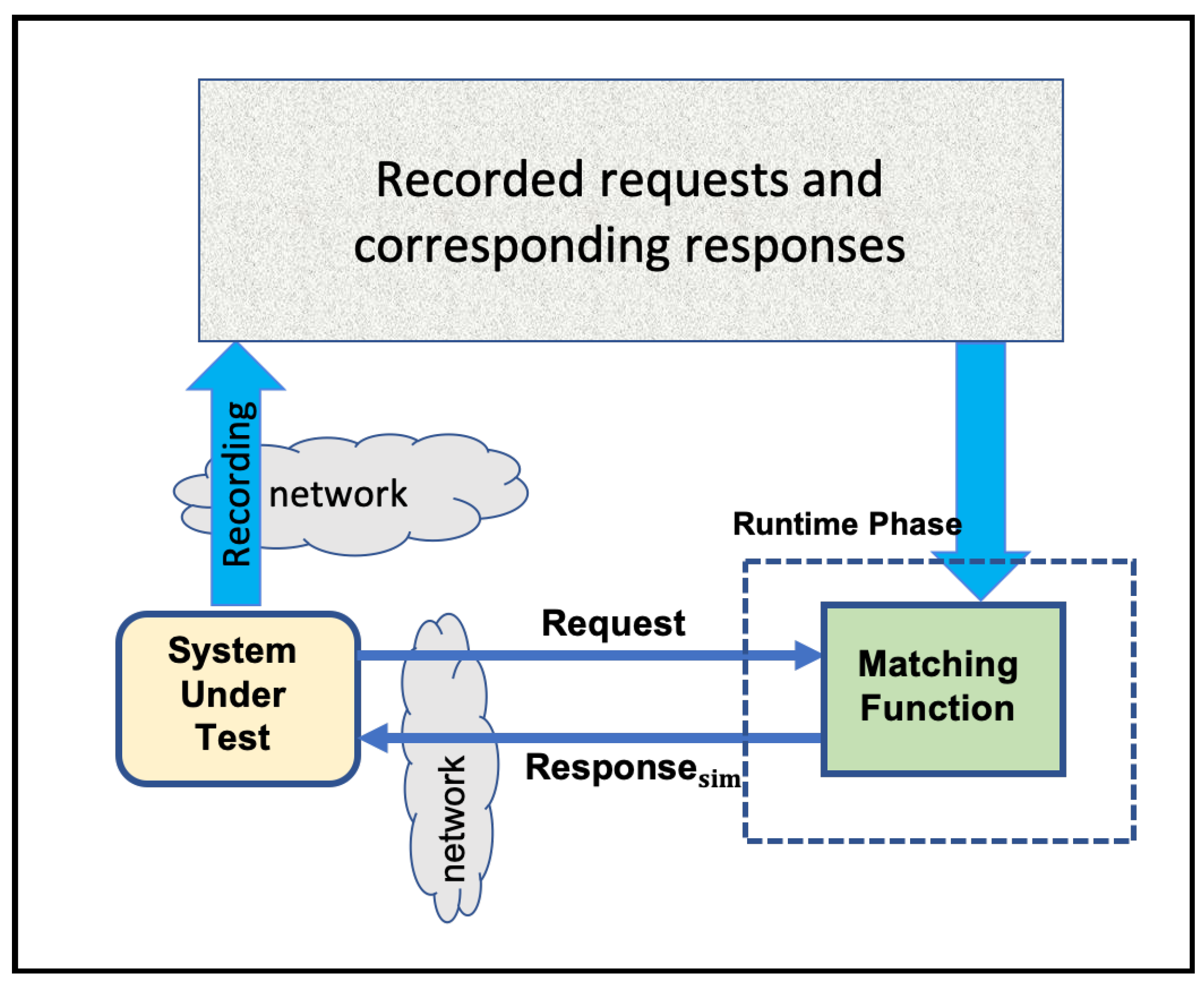 Recorded requests and corresponding responses

Recording

network

Runtime Phase

System Under Test

Request

Matching Function

Response$_{sim}$

network